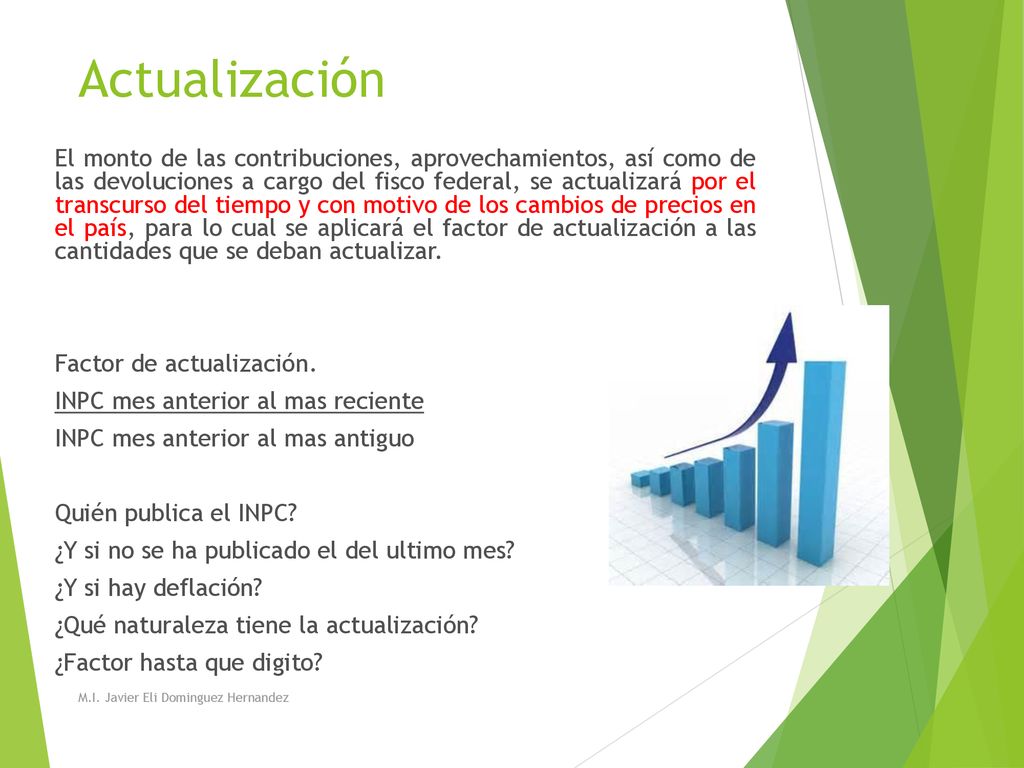 Actualización

El monto de las contribuciones, aprovechamientos, así como de las devoluciones a cargo del fisco federal, se actualizará por el transcurso del tiempo y con motivo de los cambios de precios en el país, para lo cual se aplicará el factor de actualización a las cantidades que se deban actualizar.

Factor de actualización.

INPC mes anterior al mas reciente

INPC mes anterior al mas antiguo

Quién publica el INPC?

¿Y si no se ha publicado el del ultimo mes?

¿Y si hay deflación?

¿Qué naturaleza tiene la actualización?

¿Factor hasta que digito?

M.I. Javier Eli Dominguez Hernandez